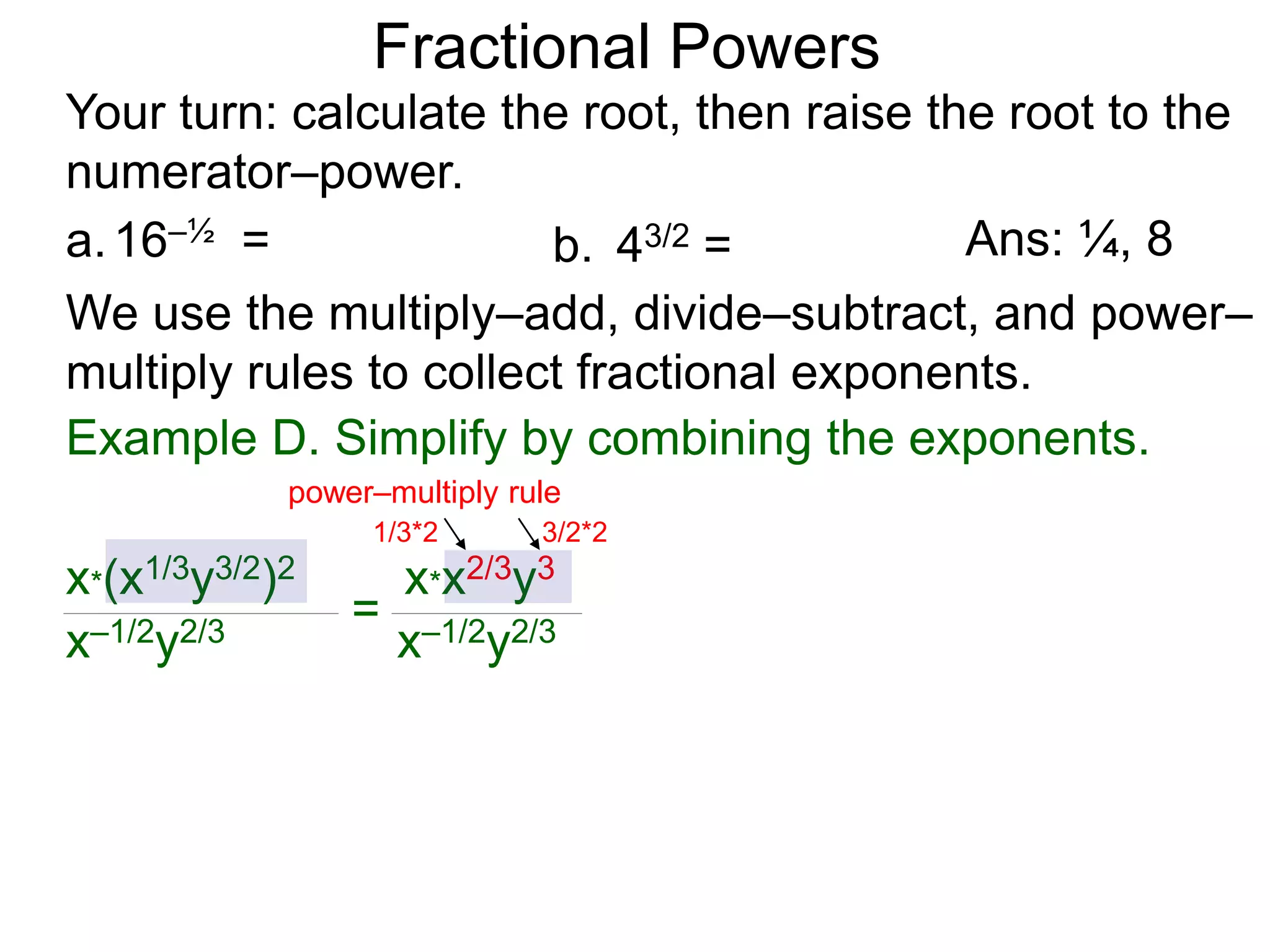 Fractional Powers

Your turn: calculate the root, then raise the root to the numerator–power.

a. $16^{-½}$ =

b. $4^{3/2}$ =

Ans: ¼, 8

We use the multiply–add, divide–subtract, and power–multiply rules to collect fractional exponents.

Example D. Simplify by combining the exponents.

power–multiply rule

1/3*2

3/2*2

$\frac{x*(x^{1/3}y^{3/2})^2}{x^{-1/2}y^{2/3}} = \frac{x*x^{2/3}y^3}{x^{-1/2}y^{2/3}}$